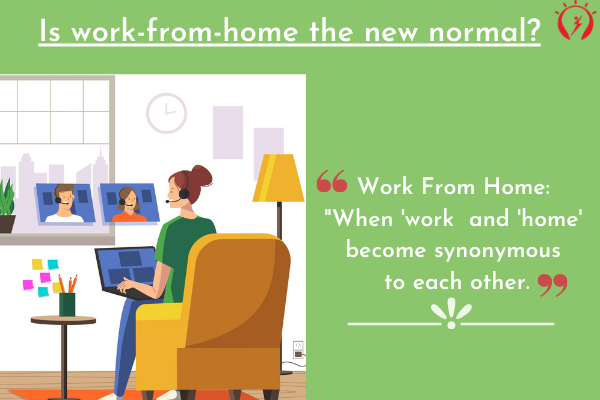 Is work-from-home the new normal?

Work From Home: "When 'work and 'home' become synonymous to each other.